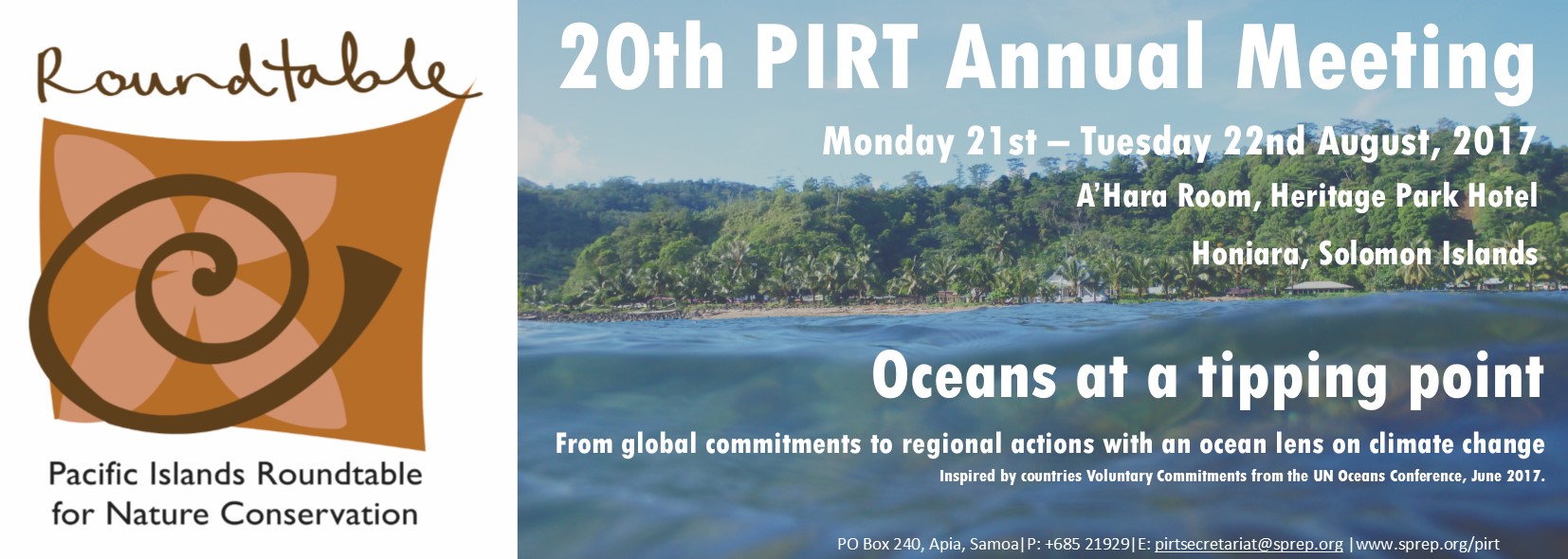 Roundtable

Pacific Islands Roundtable for Nature Conservation

20th PIRT Annual Meeting

Monday 21st – Tuesday 22nd August, 2017

A'Hara Room, Heritage Park Hotel

Honiara, Solomon Islands

Oceans at a tipping point

From global commitments to regional actions with an ocean lens on climate change

Inspired by countries Voluntary Commitments from the UN Oceans Conference, June 2017.

PO Box 240, Apia, Samoa|P: +685 21929|E: pirtsecretariat@sprep.org |www.sprep.org/pirt